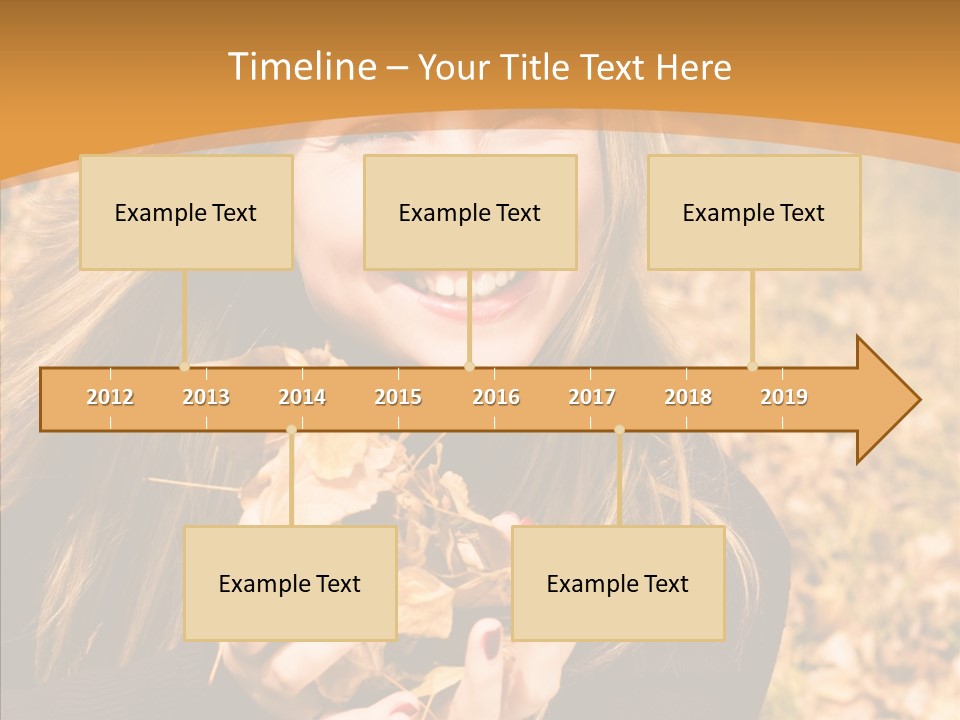 Timeline – Your Title Text Here

Example Text

Example Text

Example Text

2012 2013 2014 2015 2016 2017 2018 2019

Example Text

Example Text